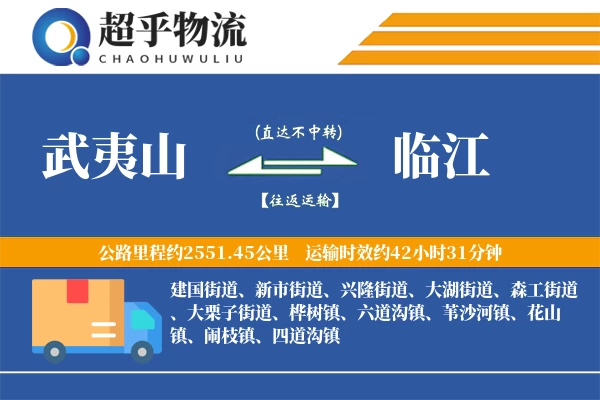 超乎物流
CHAOHUWULIU

武夷山

(直达不中转)

【往返运输】

临江

公路里程约2551.45公里 运输时效约42小时31分钟

建国街道、新市街道、兴隆街道、大湖街道、森工街道、大栗子街道、桦树镇、六道沟镇、苇沙河镇、花山镇、闹枝镇、四道沟镇